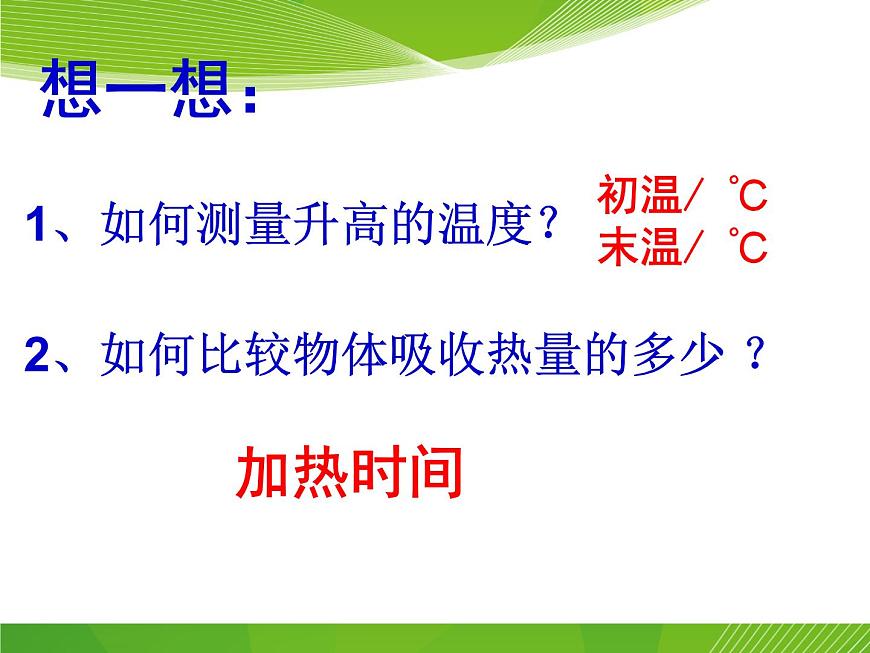 想一想:

1、如何测量升高的温度?

初温/ ℃
末温/ ℃

2、如何比较物体吸收热量的多少 ?

加热时间